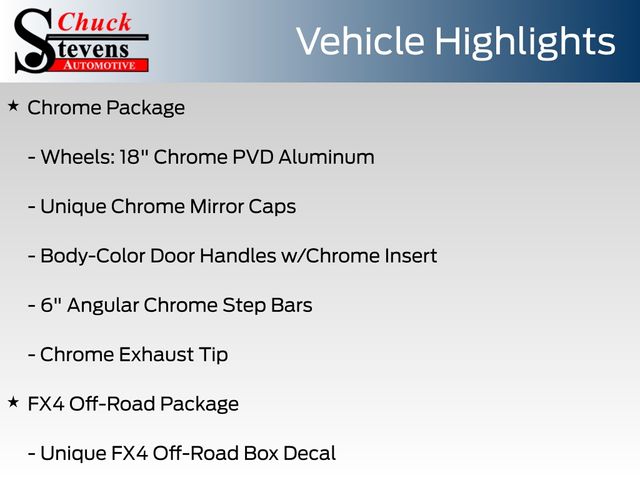 Chuck Stevens AUTOMOTIVE

Vehicle Highlights

★ Chrome Package

- Wheels: 18" Chrome PVD Aluminum

- Unique Chrome Mirror Caps

- Body-Color Door Handles w/Chrome Insert

- 6" Angular Chrome Step Bars

- Chrome Exhaust Tip

★ FX4 Off-Road Package

- Unique FX4 Off-Road Box Decal